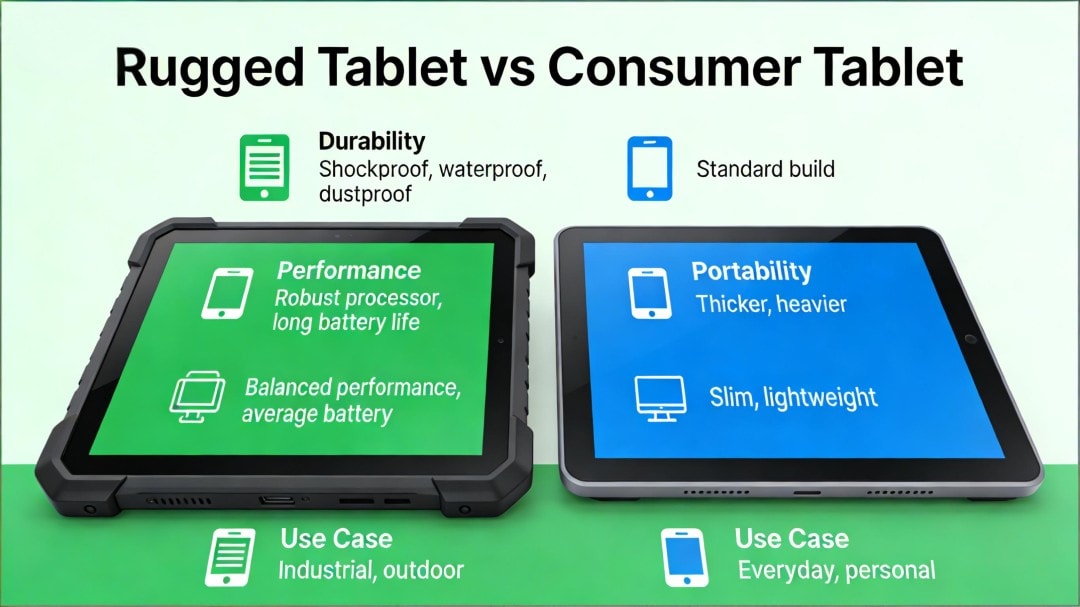 Rugged Tablet vs Consumer Tablet

Durability
Shockproof, waterproof, dustproof

Standard build

Performance
Robust processor, long battery life

Balanced performance, average battery

Portability
Thicker, heavier

Slim, lightweight

Use Case
Industrial, outdoor

Use Case
Everyday, personal